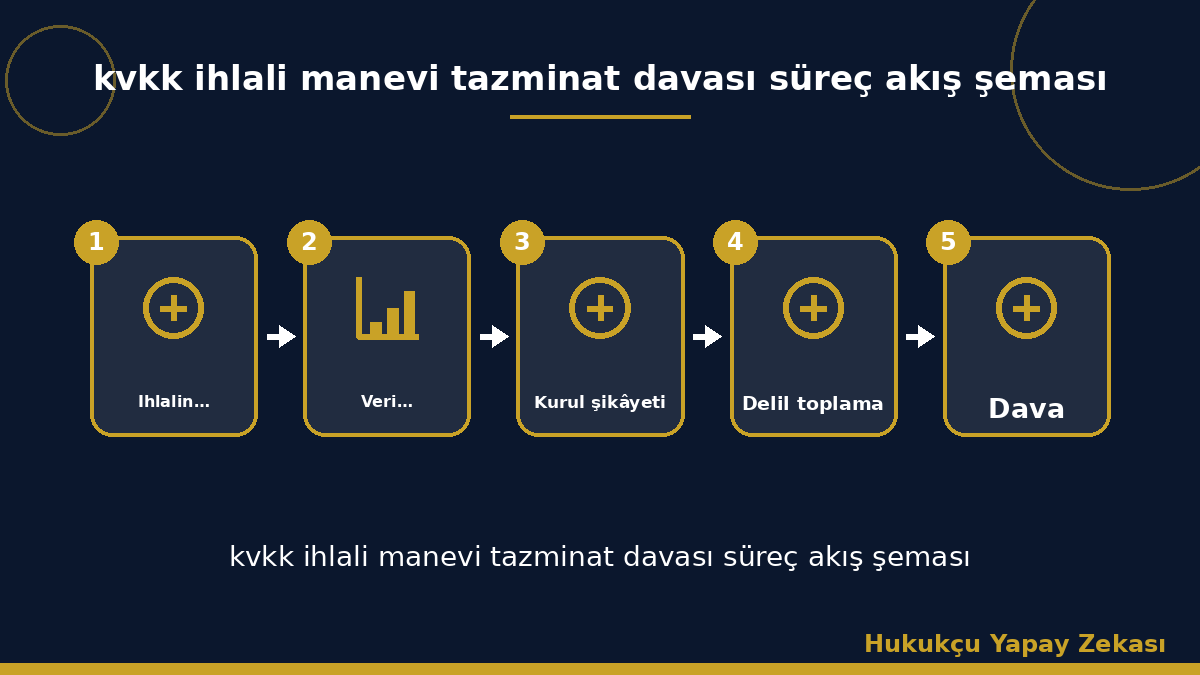 kvkk ihlali manevi tazminat davası süreç akış şeması

1
Ihlalin…

2
Veri…

3
Kurul şikâyeti

4
Delil toplama

5
Dava

kvkk ihlali manevi tazminat davası süreç akış şeması

Hukukçu Yapay Zekası